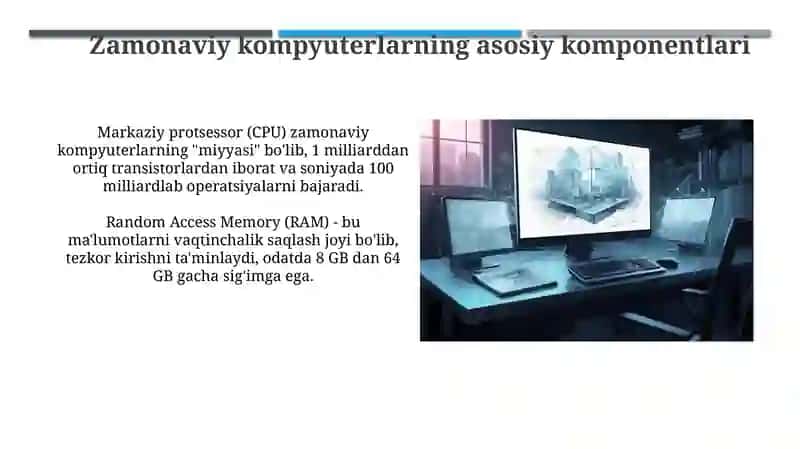 Zamonaviy kompyuterlarning asosiy komponentlari

Markaziy protsessor (CPU) zamonaviy kompyuterlarning "miyyasi" bo'lib, 1 milliarddan ortiq transistorlardan iborat va soniyada 100 milliardlab operatsiyalarni bajaradi.

Random Access Memory (RAM) - bu ma'lumotlarni vaqtinchalik saqlash joyi bo'lib, tezkor kirishni ta'minlaydi, odatda 8 GB dan 64 GB gacha sig'imga ega.